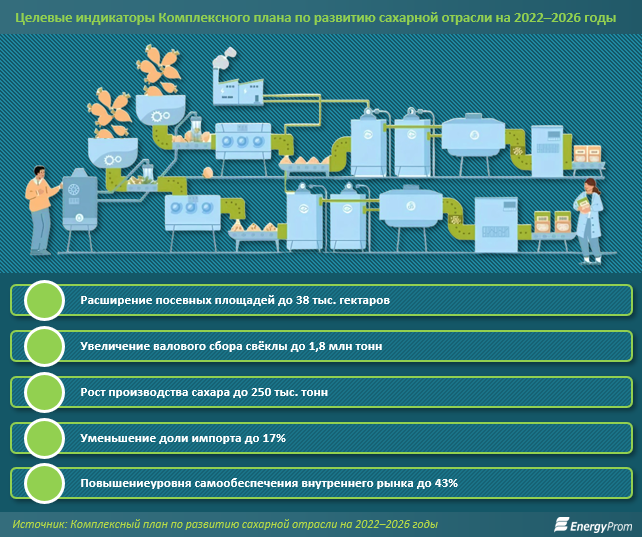 Целевые индикаторы Комплексного плана по развитию сахарной отрасли на 2022–2026 годы

Расширение посевных площадей до 38 тыс. гектаров

Увеличение валового сбора свёклы до 1,8 млн тонн

Рост производства сахара до 250 тыс. тонн

Уменьшение доли импорта до 17%

Повышениеуровня самообеспечения внутреннего рынка до 43%

Источник: Комплексный план по развитию сахарной отрасли на 2022–2026 годы

EnergyProm